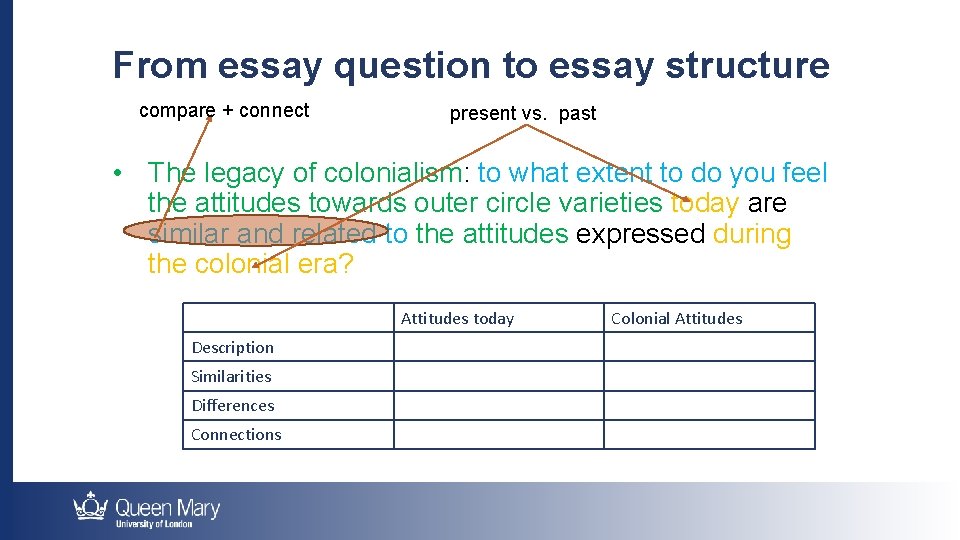 From essay question to essay structure

compare + connect

present vs. past

• The legacy of colonialism: to what extent to do you feel the attitudes towards outer circle varieties today are similar and related to the attitudes expressed during the colonial era?

| | Attitudes today | Colonial Attitudes |
|---|---|---|
| Description | | |
| Similarities | | |
| Differences | | |
| Connections | | |

Queen Mary
University of London